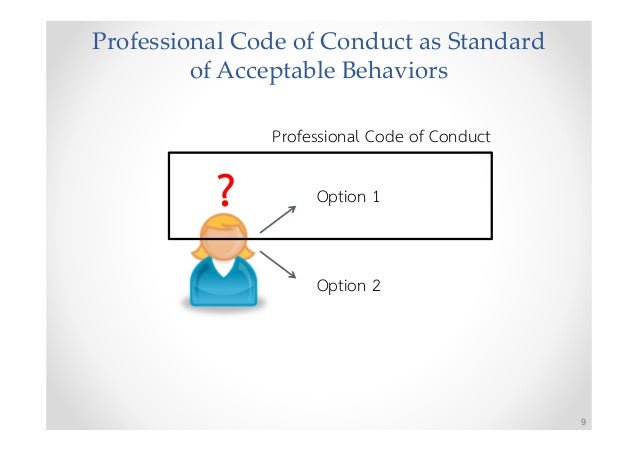 Professional Code of Conduct as Standard of Acceptable Behaviors

Professional Code of Conduct

?

Option 1

Option 2

9